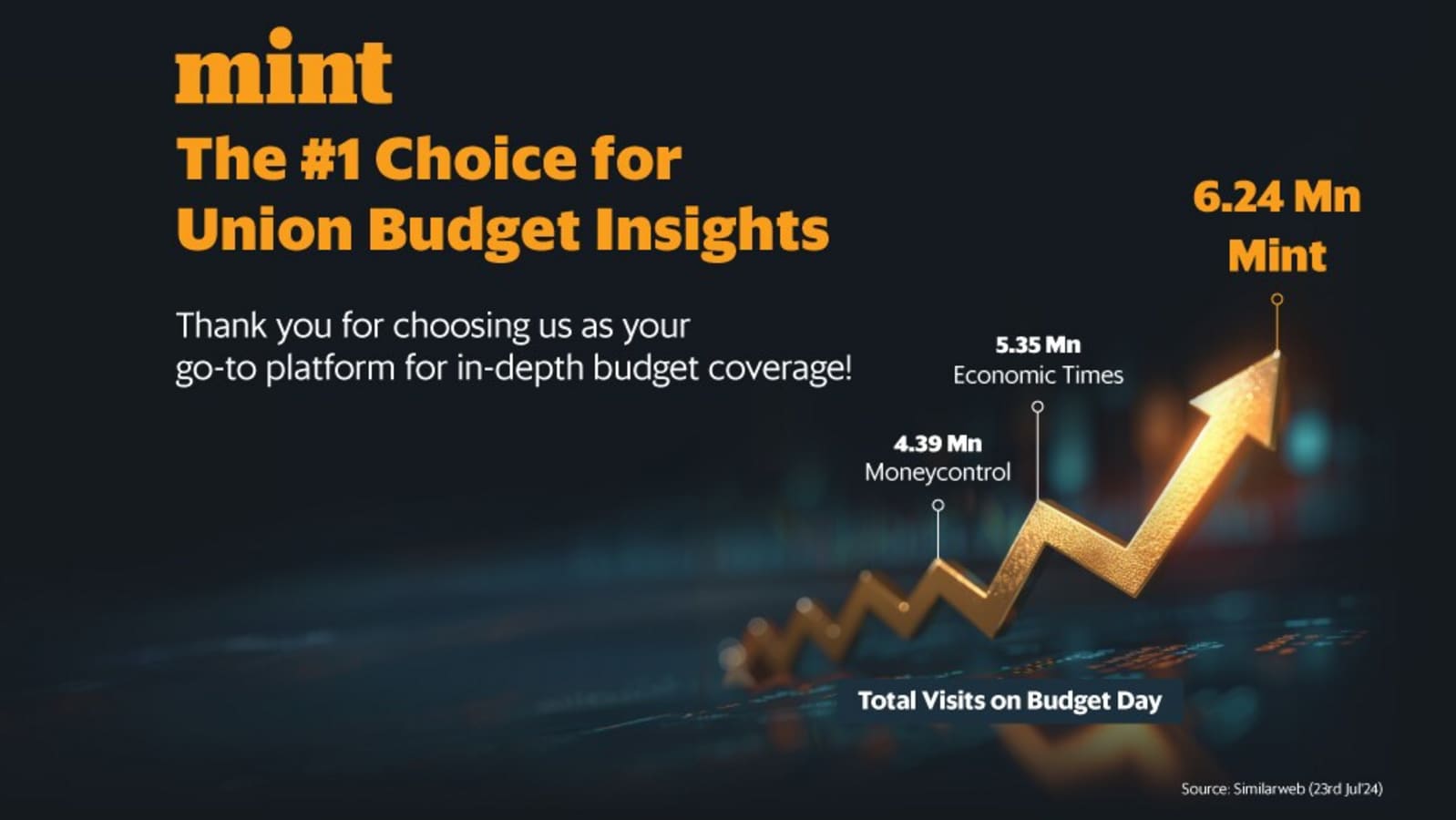 mint

The #1 Choice for Union Budget Insights

Thank you for choosing us as your go-to platform for in-depth budget coverage!

6.24 Mn
Mint

5.35 Mn
Economic Times

4.39 Mn
Moneycontrol

Total Visits on Budget Day

Source: Similarweb (23rd Jul'24)